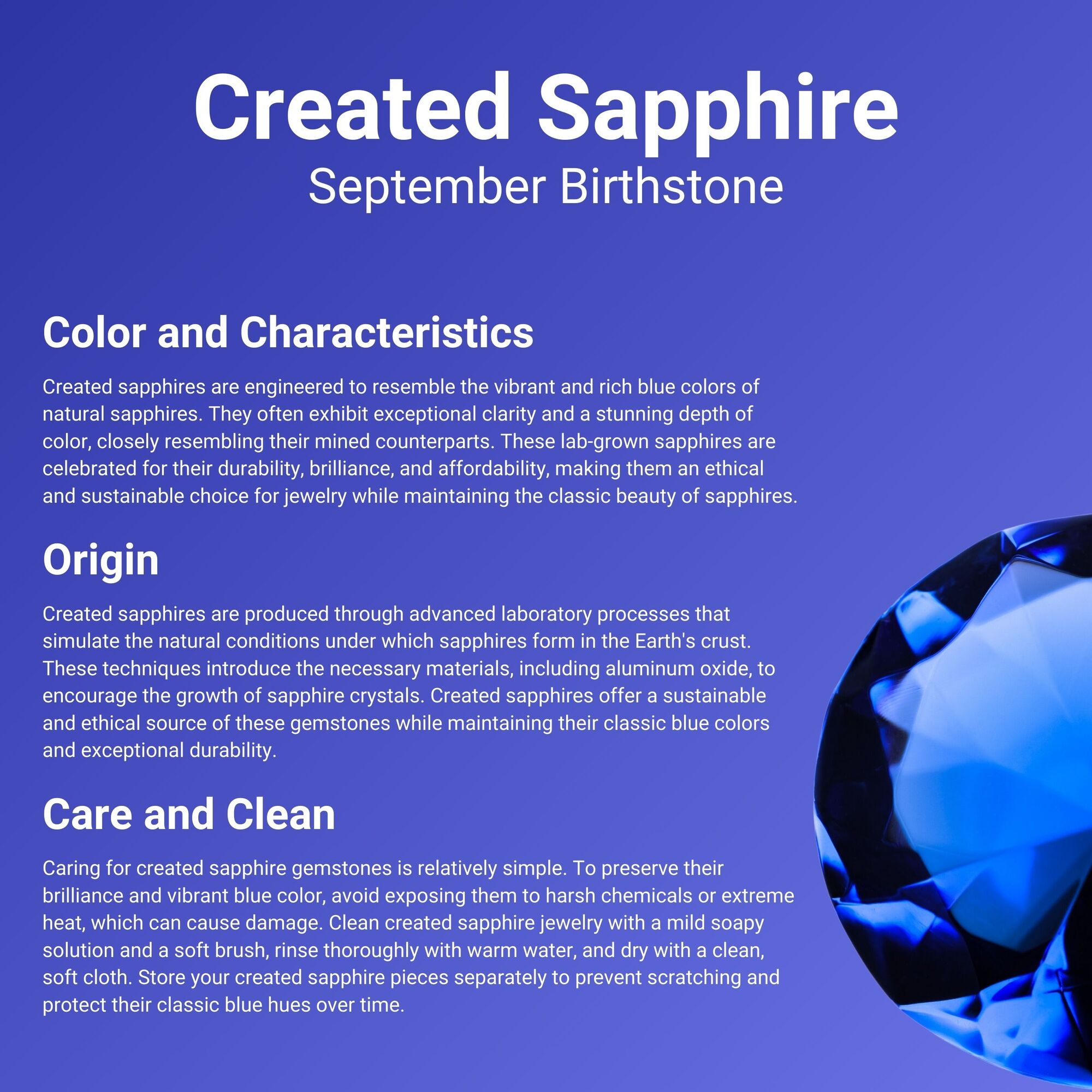 Created Sapphire
September Birthstone

Color and Characteristics

Created sapphires are engineered to resemble the vibrant and rich blue colors of natural sapphires. They often exhibit exceptional clarity and a stunning depth of color, closely resembling their mined counterparts. These lab-grown sapphires are celebrated for their durability, brilliance, and affordability, making them an ethical and sustainable choice for jewelry while maintaining the classic beauty of sapphires.

Origin

Created sapphires are produced through advanced laboratory processes that simulate the natural conditions under which sapphires form in the Earth's crust. These techniques introduce the necessary materials, including aluminum oxide, to encourage the growth of sapphire crystals. Created sapphires offer a sustainable and ethical source of these gemstones while maintaining their classic blue colors and exceptional durability.

Care and Clean

Caring for created sapphire gemstones is relatively simple. To preserve their brilliance and vibrant blue color, avoid exposing them to harsh chemicals or extreme heat, which can cause damage. Clean created sapphire jewelry with a mild soapy solution and a soft brush, rinse thoroughly with warm water, and dry with a clean, soft cloth. Store your created sapphire pieces separately to prevent scratching and protect their classic blue hues over time.